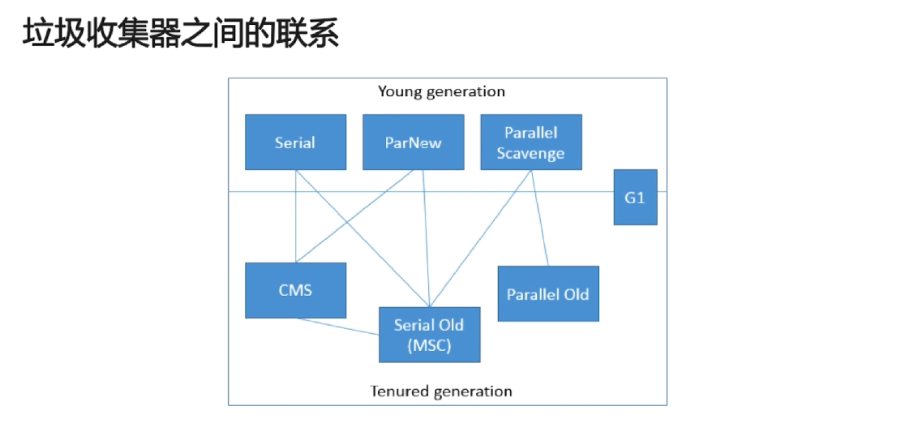 垃圾收集器之间的联系

Young generation

Serial

ParNew

Parallel Scavenge

G1

CMS

Parallel Old

Serial Old (MSC)

Tenured generation